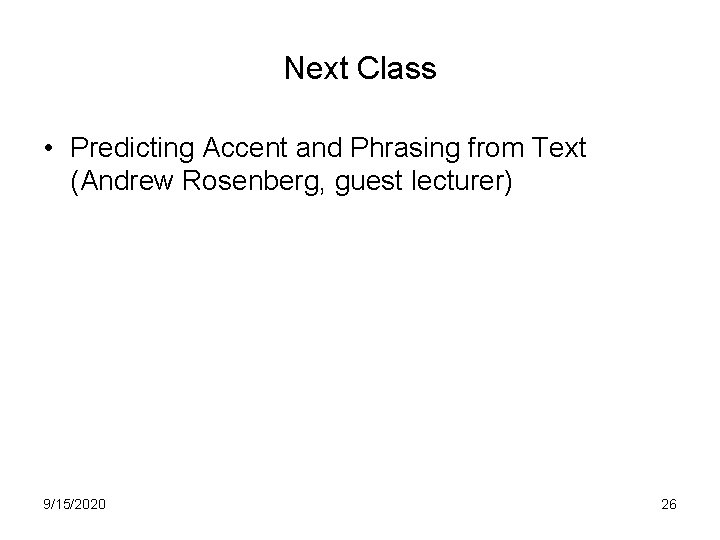 Next Class

• Predicting Accent and Phrasing from Text (Andrew Rosenberg, guest lecturer)

9/15/2020

26